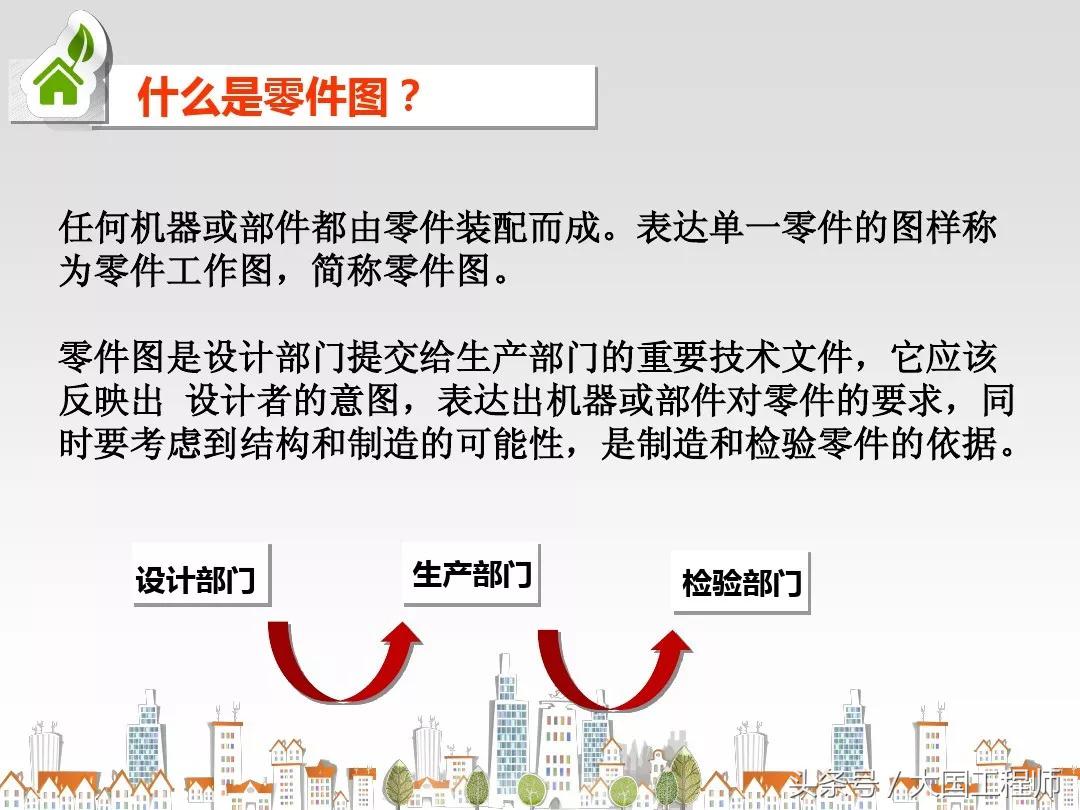 什么是零件图？

任何机器或部件都由零件装配而成。表达单一零件的图样称为零件工作图，简称零件图。

零件图是设计部门提交给生产部门的重要技术文件，它应该反映出 设计者的意图，表达出机器或部件对零件的要求，同时要考虑到结构和制造的可能性，是制造和检验零件的依据。

设计部门

生产部门

检验部门

头条号 / 大国工程师